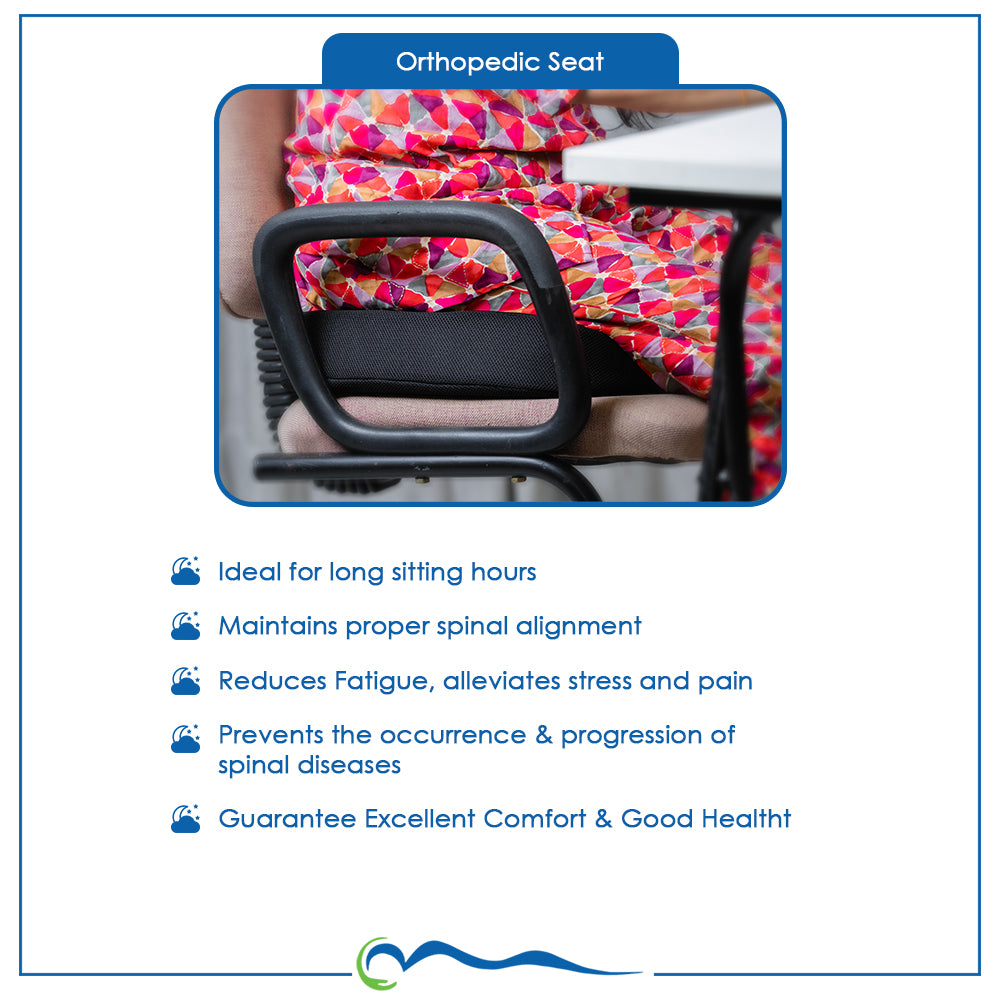 Orthopedic Seat

Ideal for long sitting hours

Maintains proper spinal alignment

Reduces Fatigue, alleviates stress and pain

Prevents the occurrence & progression of spinal diseases

Guarantee Excellent Comfort & Good Healtht